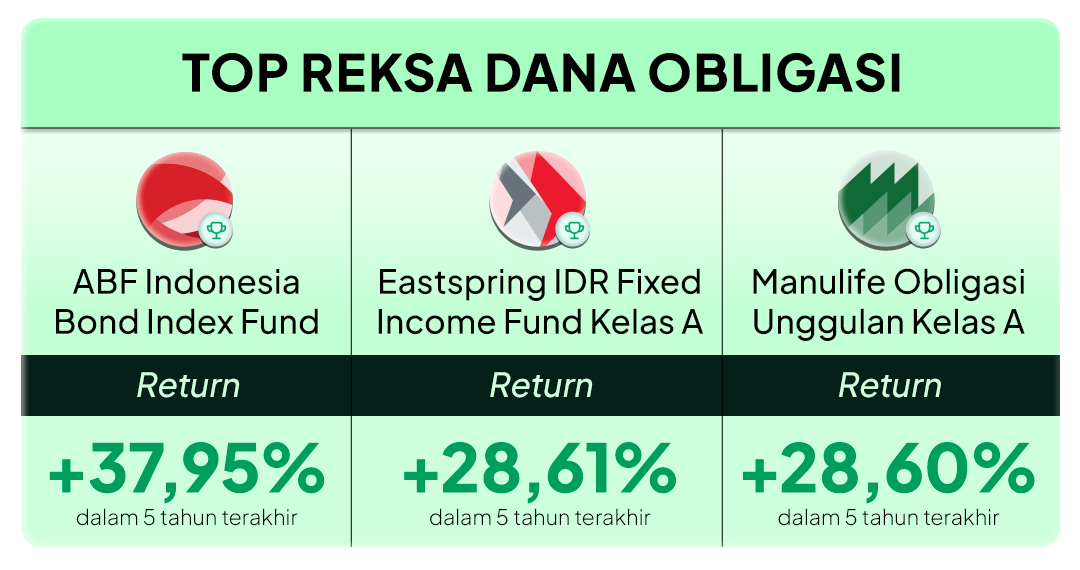 TOP REKSA DANA OBLIGASI

| ABF Indonesia Bond Index Fund | Eastspring IDR Fixed Income Fund Kelas A | Manulife Obligasi Unggulan Kelas A |
|---|---|---|
| Return | Return | Return |
| +37,95% dalam 5 tahun terakhir | +28,61% dalam 5 tahun terakhir | +28,60% dalam 5 tahun terakhir |